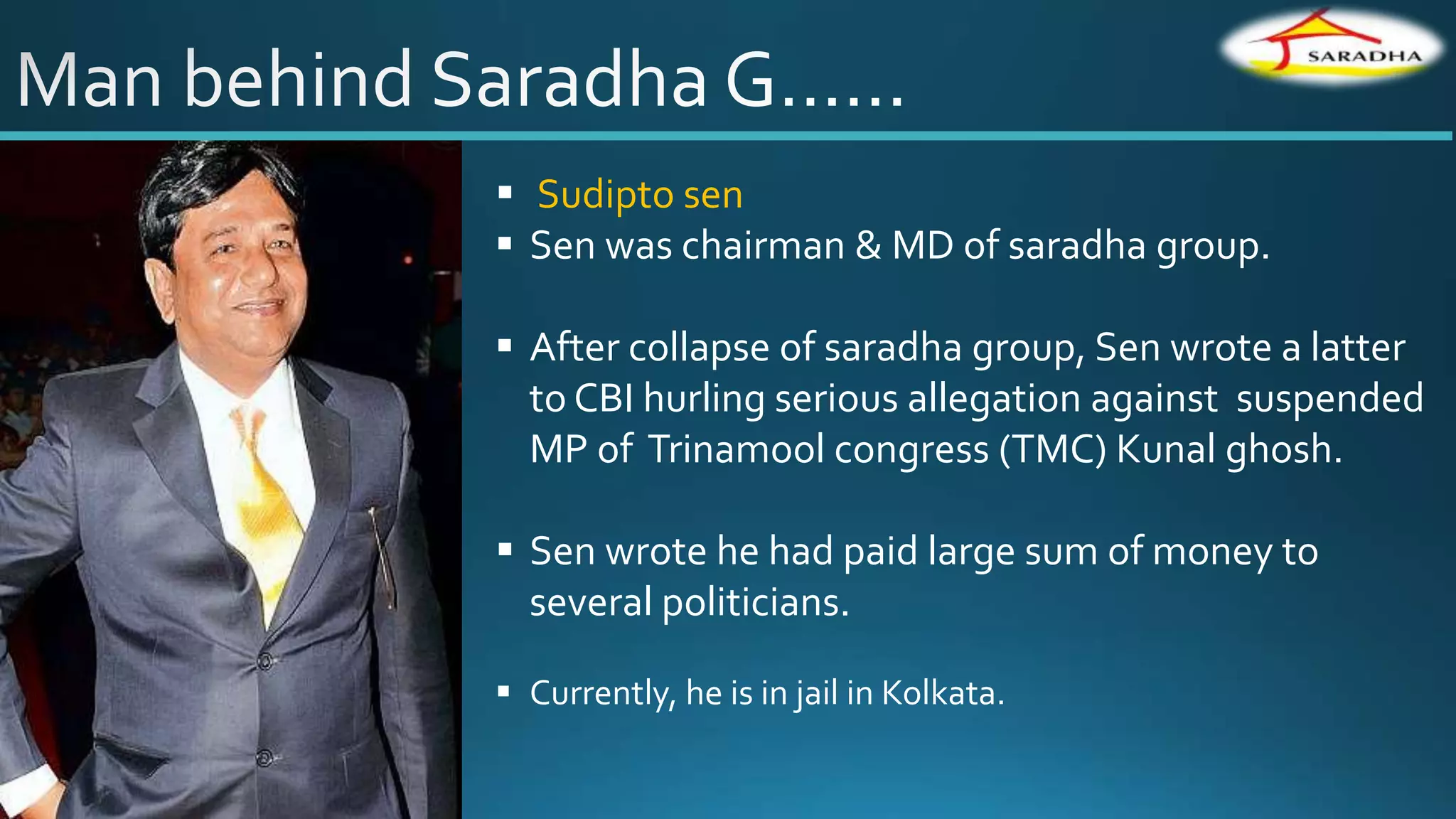 Man behind Saradha G……

SARADHA

▪ Sudipto sen
▪ Sen was chairman & MD of saradha group.

▪ After collapse of saradha group, Sen wrote a latter to CBI hurling serious allegation against suspended MP of Trinamool congress (TMC) Kunal ghosh.

▪ Sen wrote he had paid large sum of money to several politicians.

▪ Currently, he is in jail in Kolkata.